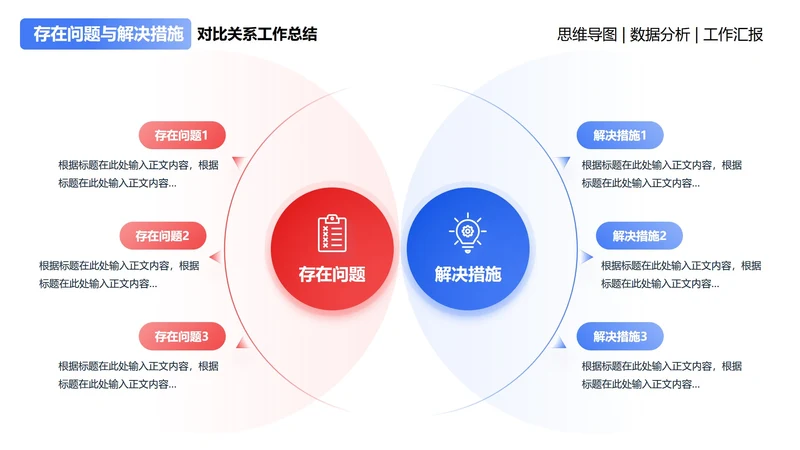 存在问题与解决措施 对比关系工作总结

思维导图 | 数据分析 | 工作汇报

存在问题1

根据标题在此处输入正文内容，根据标题在此处输入正文内容...

存在问题2

根据标题在此处输入正文内容，根据标题在此处输入正文内容...

存在问题3

根据标题在此处输入正文内容，根据标题在此处输入正文内容...

存在问题

解决措施

解决措施1

根据标题在此处输入正文内容，根据标题在此处输入正文内容...

解决措施2

根据标题在此处输入正文内容，根据标题在此处输入正文内容...

解决措施3

根据标题在此处输入正文内容，根据标题在此处输入正文内容...